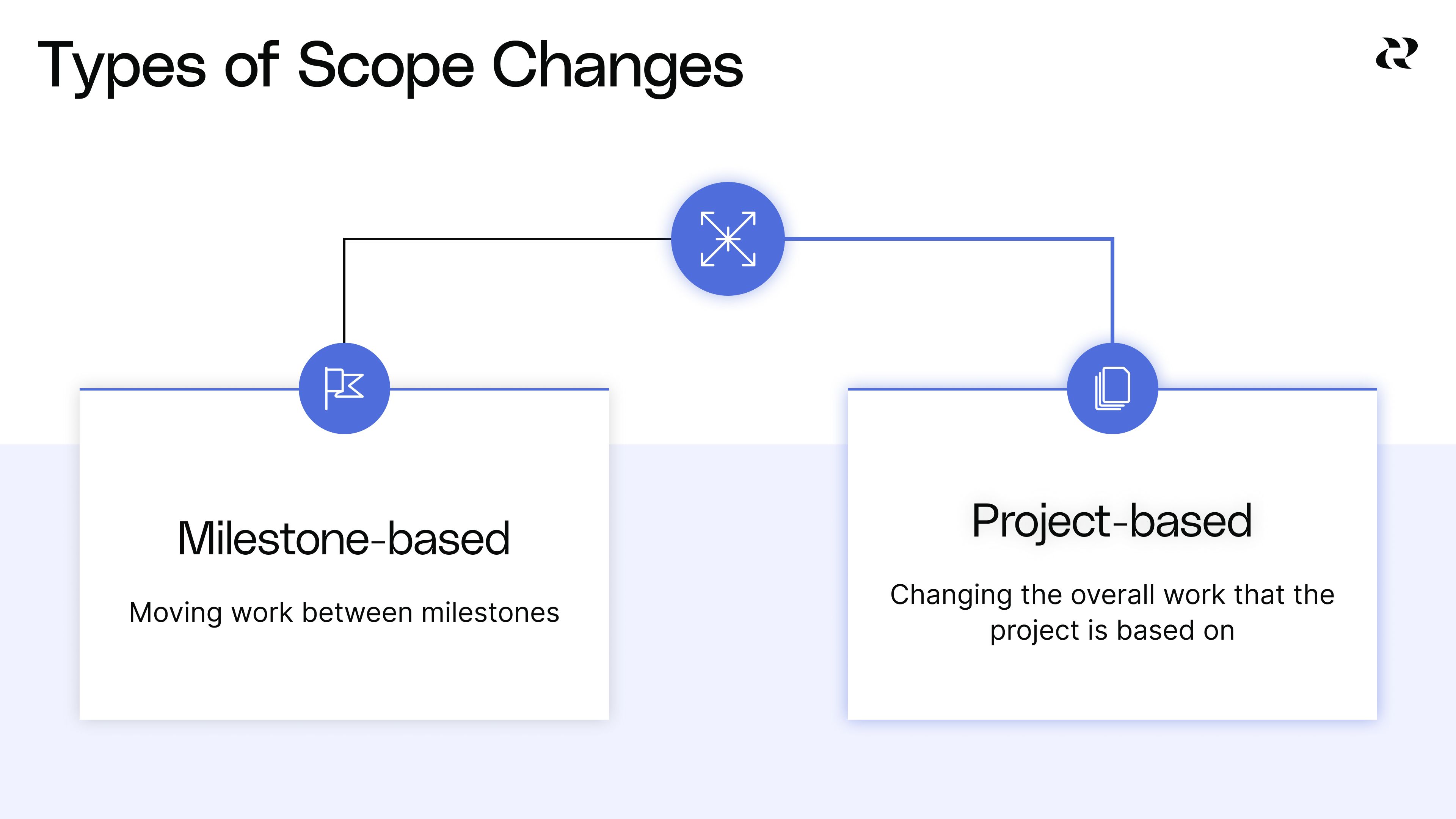 Types of Scope Changes

Milestone-based

Moving work between milestones

Project-based

Changing the overall work that the project is based on